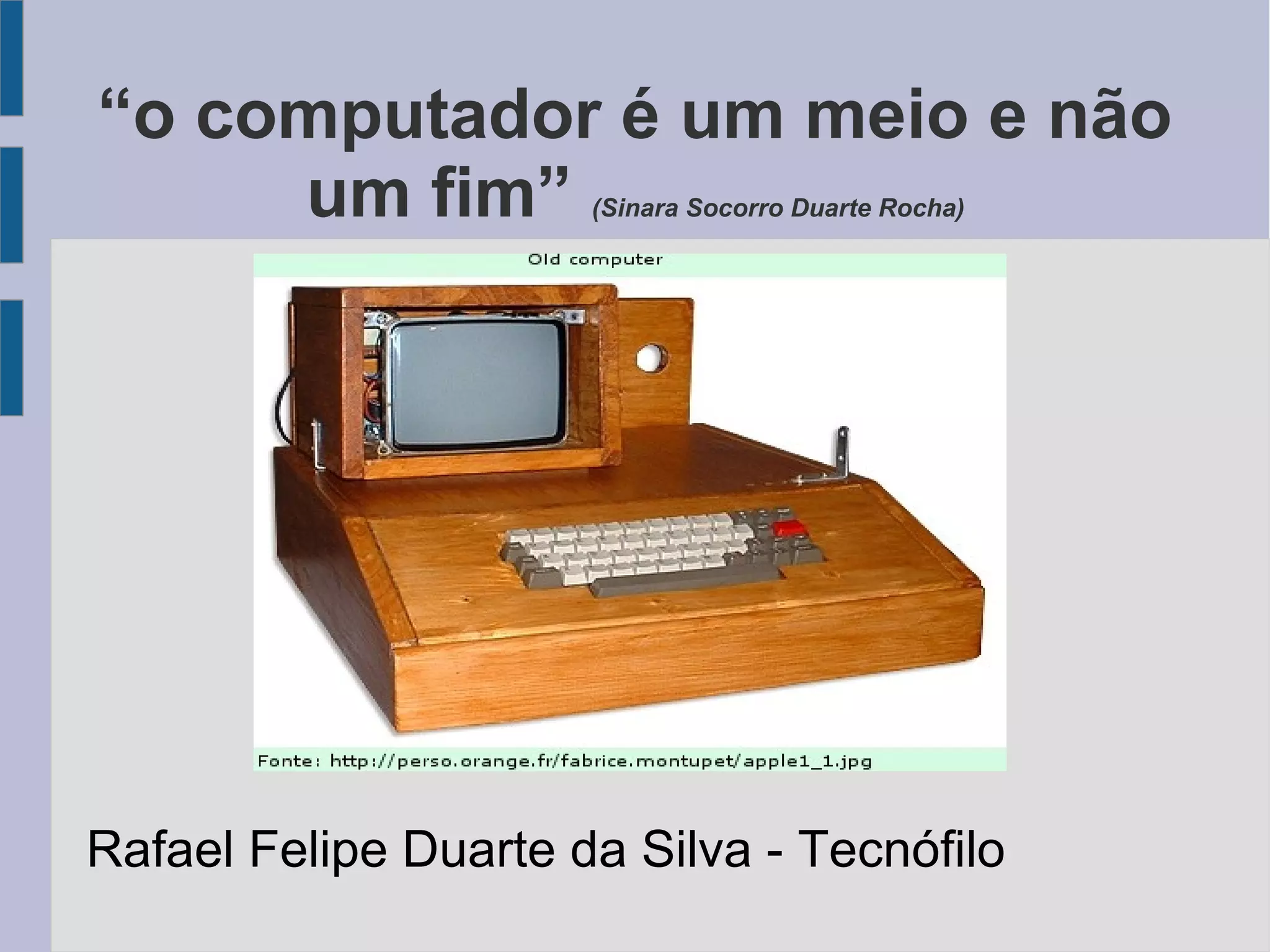 “o computador é um meio e não um fim” (Sinara Socorro Duarte Rocha)

Old computer

Fonte: http://perso.orange.fr/fabrice.montupet/apple1_1.jpg

Rafael Felipe Duarte da Silva - Tecnófilo